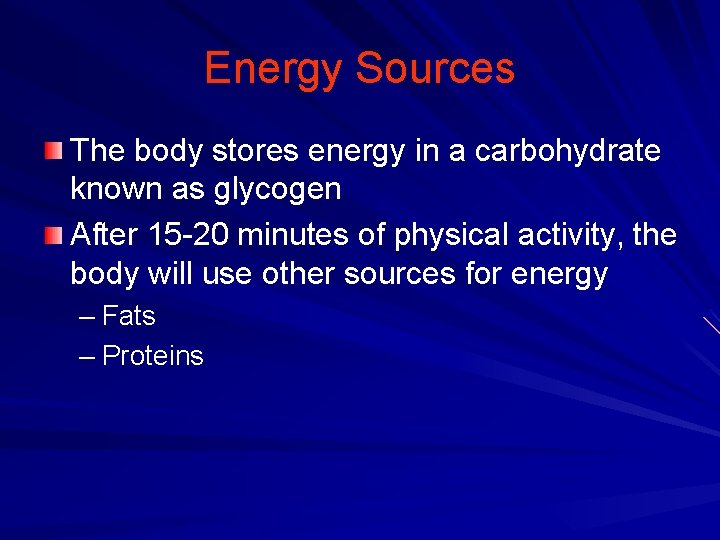 Energy Sources

The body stores energy in a carbohydrate known as glycogen

After 15-20 minutes of physical activity, the body will use other sources for energy

– Fats

– Proteins